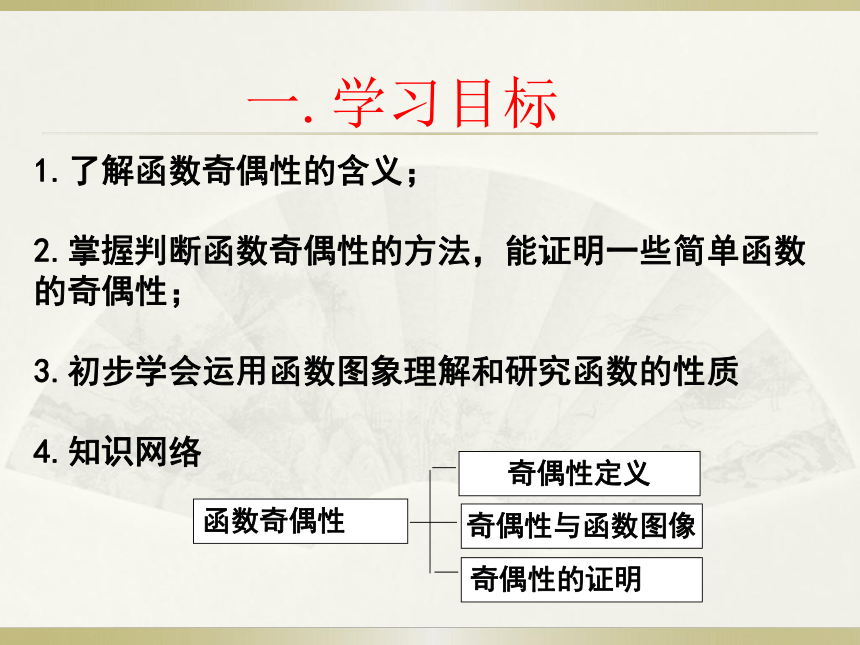 一. 学习目标

1. 了解函数奇偶性的含义；

2. 掌握判断函数奇偶性的方法，能证明一些简单函数的奇偶性；

3. 初步学会运用函数图象理解和研究函数的性质

4. 知识网络

函数奇偶性

奇偶性定义

奇偶性与函数图像

奇偶性的证明